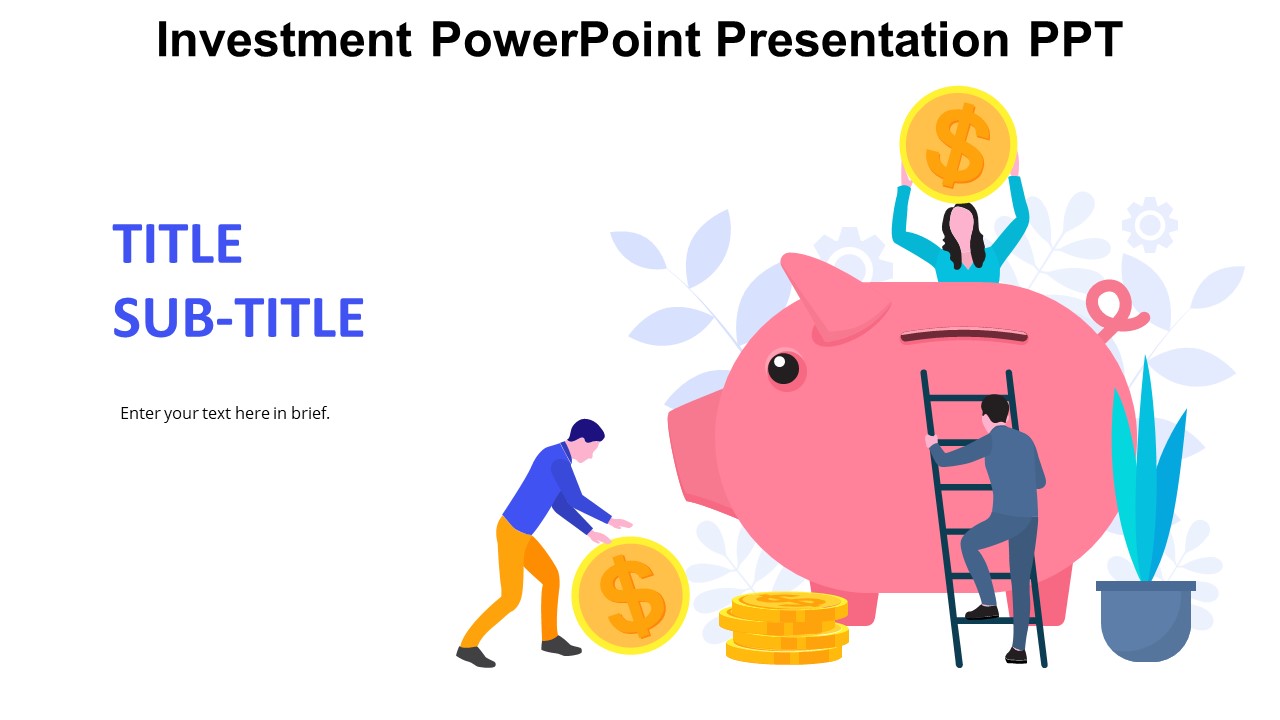 Investment PowerPoint Presentation PPT

TITLE
SUB-TITLE

Enter your text here in brief.

$

$